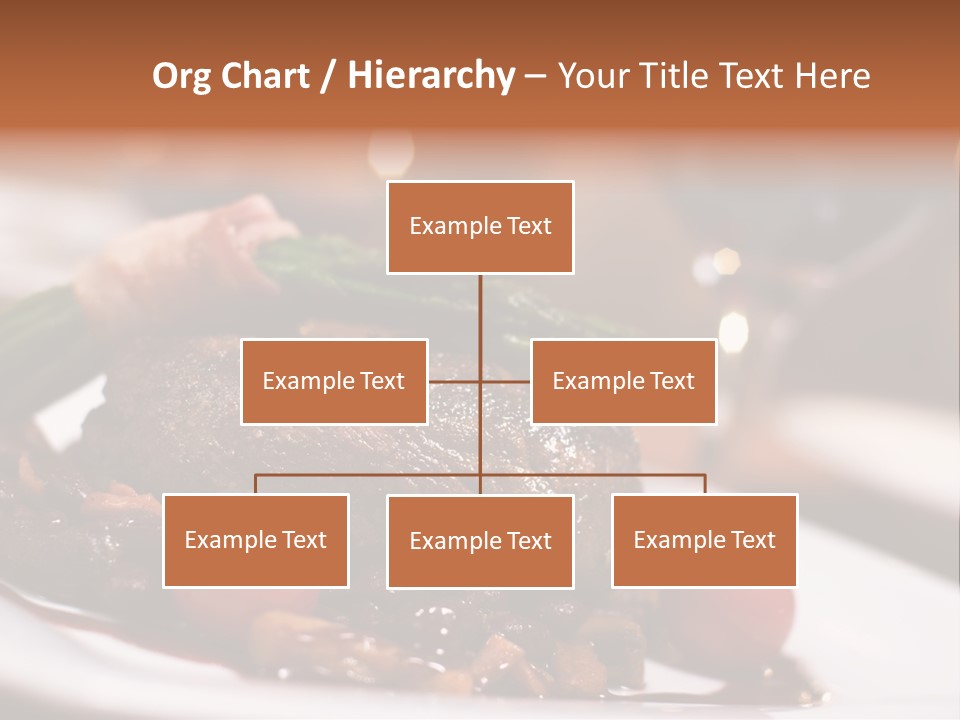 Org Chart / Hierarchy – Your Title Text Here

Example Text

Example Text

Example Text

Example Text

Example Text

Example Text